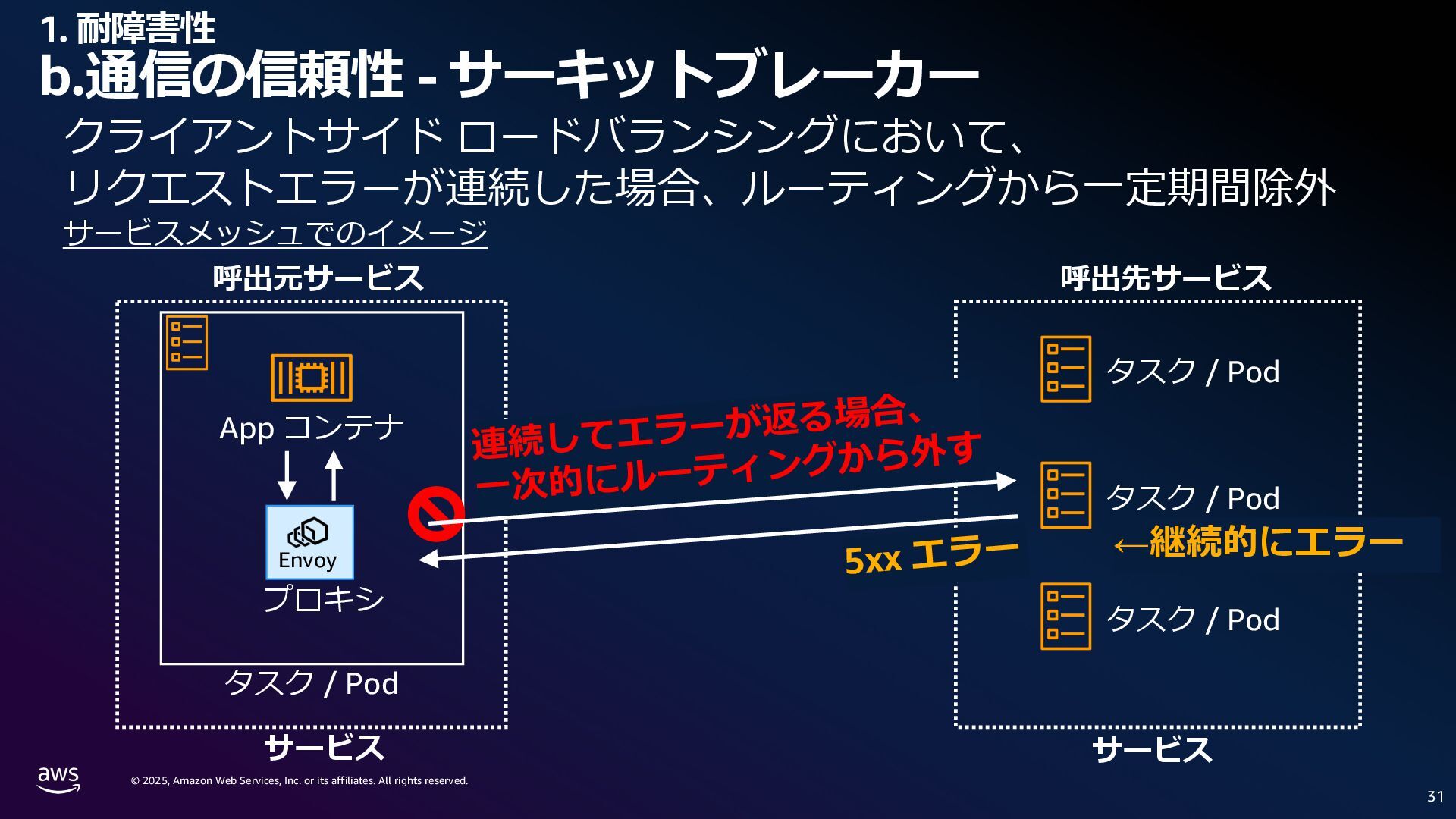 1. 耐障害性
b.通信の信頼性 - サーキットブレーカー

クライアントサイド ロードバランシングにおいて、
リクエストエラーが連続した場合、ルーティングから一定期間除外

サービスメッシュでのイメージ

呼出元サービス

App コンテナ

Envoy

プロキシ

タスク / Pod

サービス

連続してエラーが返る場合、
一次的にルーティングから外す

5xx エラー

呼出先サービス

タスク / Pod

タスク / Pod

←継続的にエラー

タスク / Pod

サービス

aws

© 2025, Amazon Web Services, Inc. or its affiliates. All rights reserved.

31